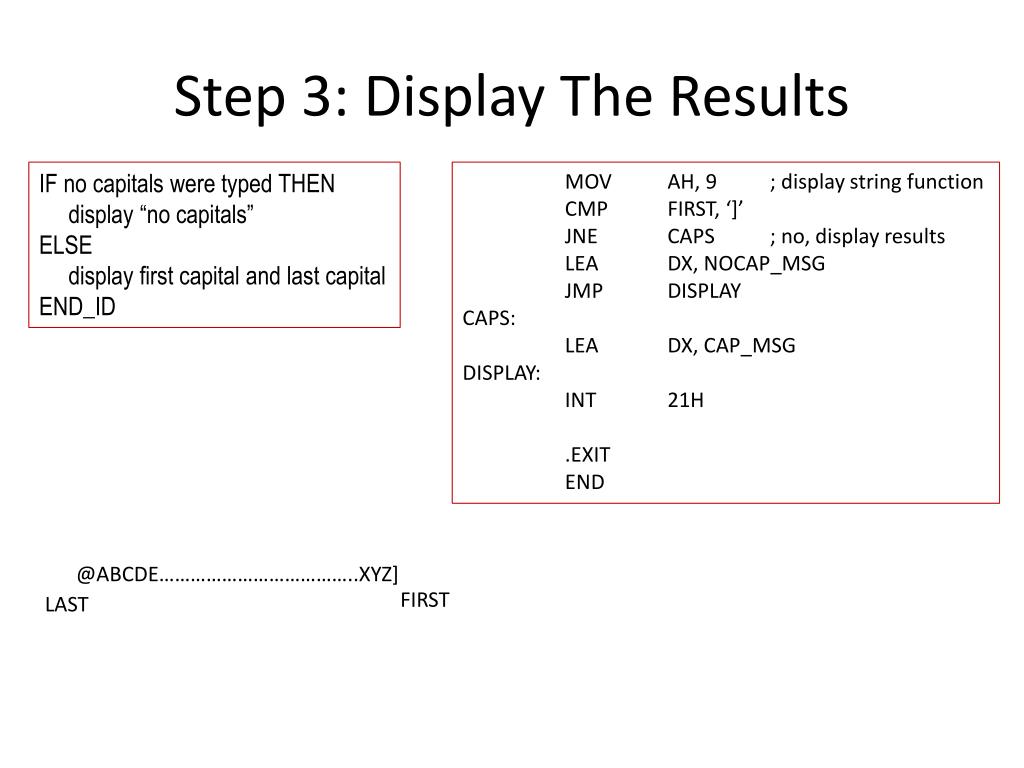 Step 3: Display The Results

IF no capitals were typed THEN
display “no capitals”
ELSE
display first capital and last capital
END_ID

MOV AH, 9 ; display string function
CMP FIRST, ‘]’
JNE CAPS ; no, display results
LEA DX, NOCAP_MSG
JMP DISPLAY
CAPS:
LEA DX, CAP_MSG
DISPLAY:
INT 21H

.EXIT
END

@ABCDE………………………………..XYZ]
LAST
FIRST